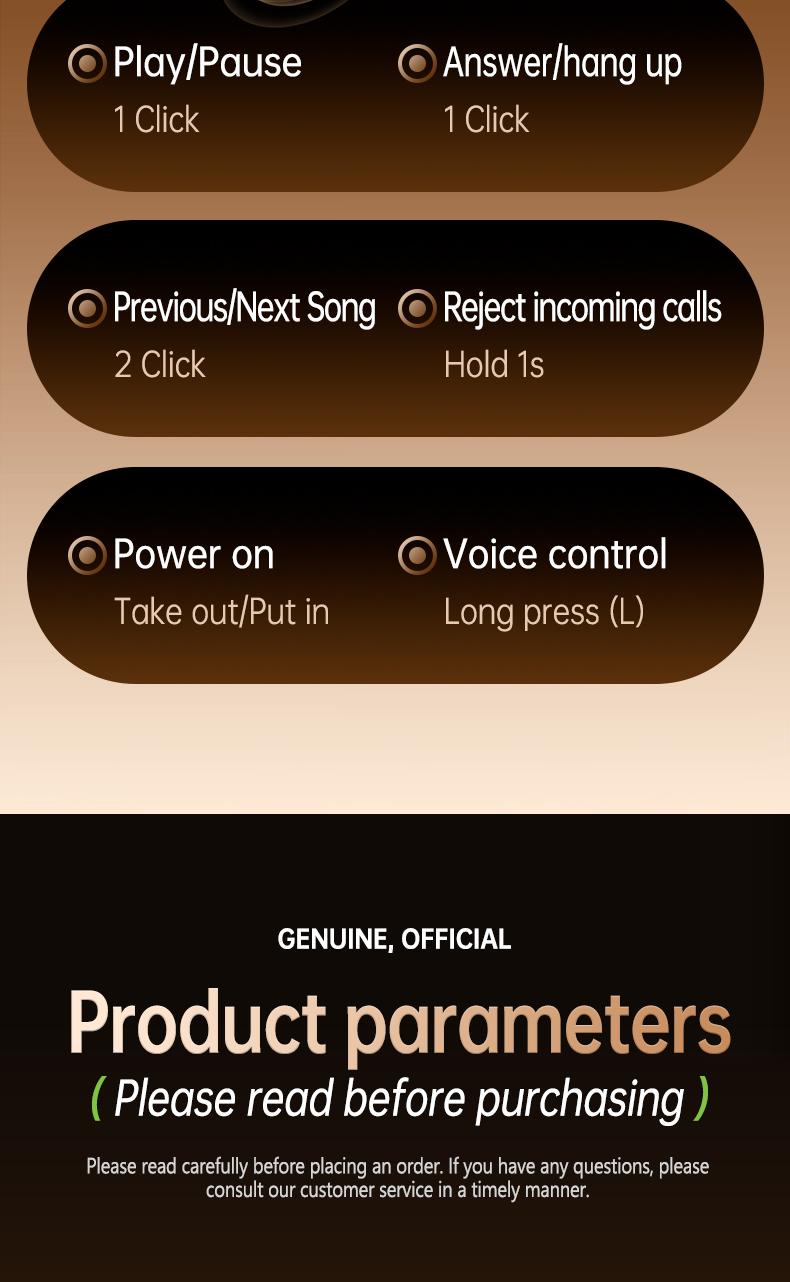 Play/Pause
1 Click

Answer/hang up
1 Click

Previous/Next Song
2 Click

Reject incoming calls
Hold 1s

Power on
Take out/Put in

Voice control
Long press (L)

GENUINE, OFFICIAL

Product parameters

( Please read before purchasing )

Please read carefully before placing an order. If you have any questions, please consult our customer service in a timely manner.